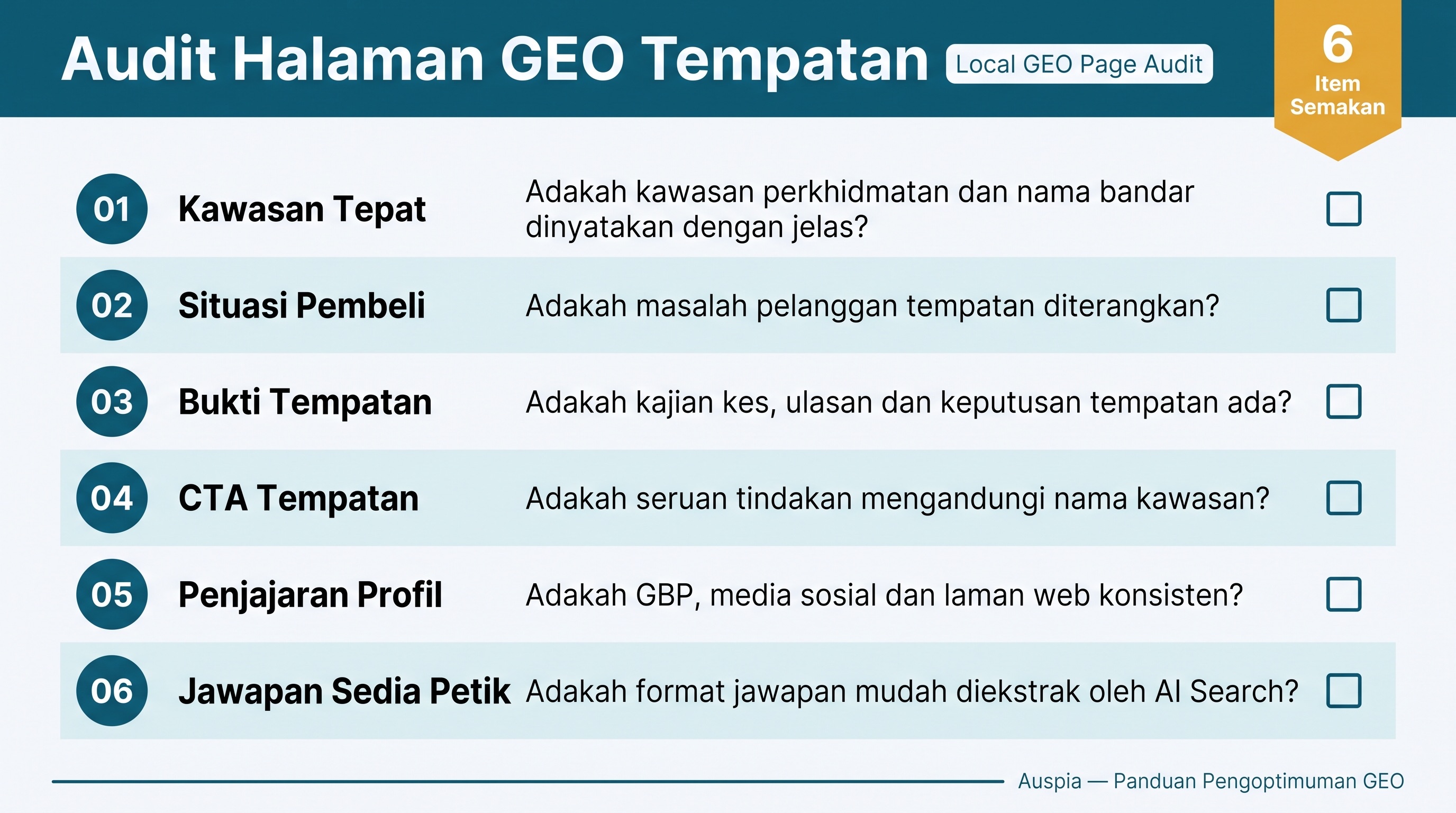 Audit Halaman GEO Tempatan Local GEO Page Audit

6
Item Semakan

01 Kawasan Tepat Adakah kawasan perkhidmatan dan nama bandar dinyatakan dengan jelas?

02 Situasi Pembeli Adakah masalah pelanggan tempatan diterangkan?

03 Bukti Tempatan Adakah kajian kes, ulasan dan keputusan tempatan ada?

04 CTA Tempatan Adakah seruan tindakan mengandungi nama kawasan?

05 Penjajaran Profil Adakah GBP, media sosial dan laman web konsisten?

06 Jawapan Sedia Petik Adakah format jawapan mudah diekstrak oleh AI Search?

Auspia — Panduan Pengoptimuman GEO